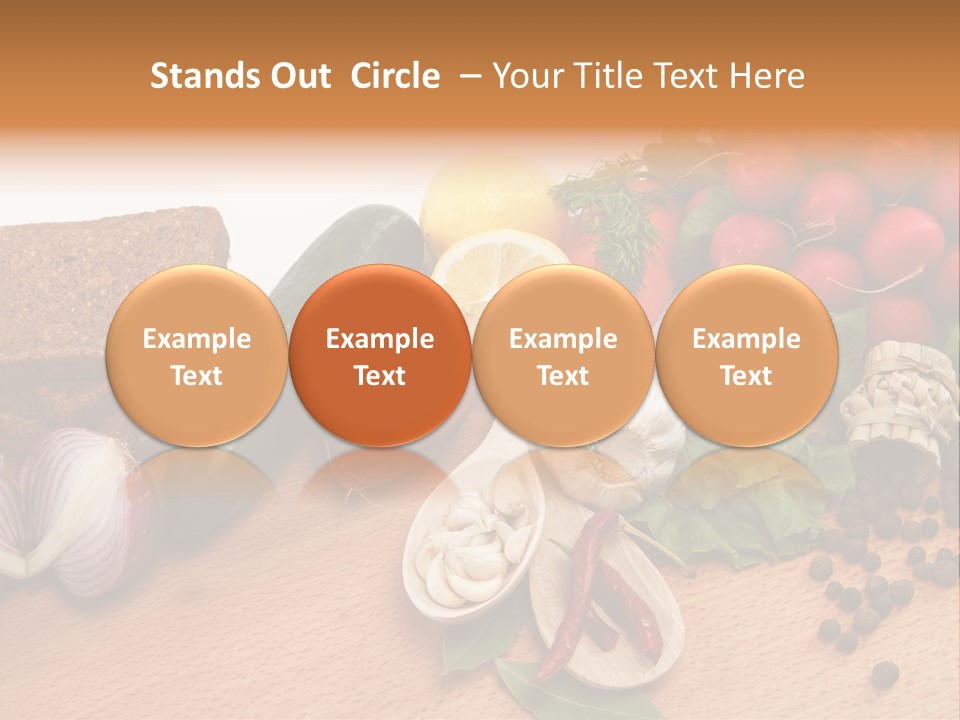 Stands Out Circle – Your Title Text Here

Example Text

Example Text

Example Text

Example Text